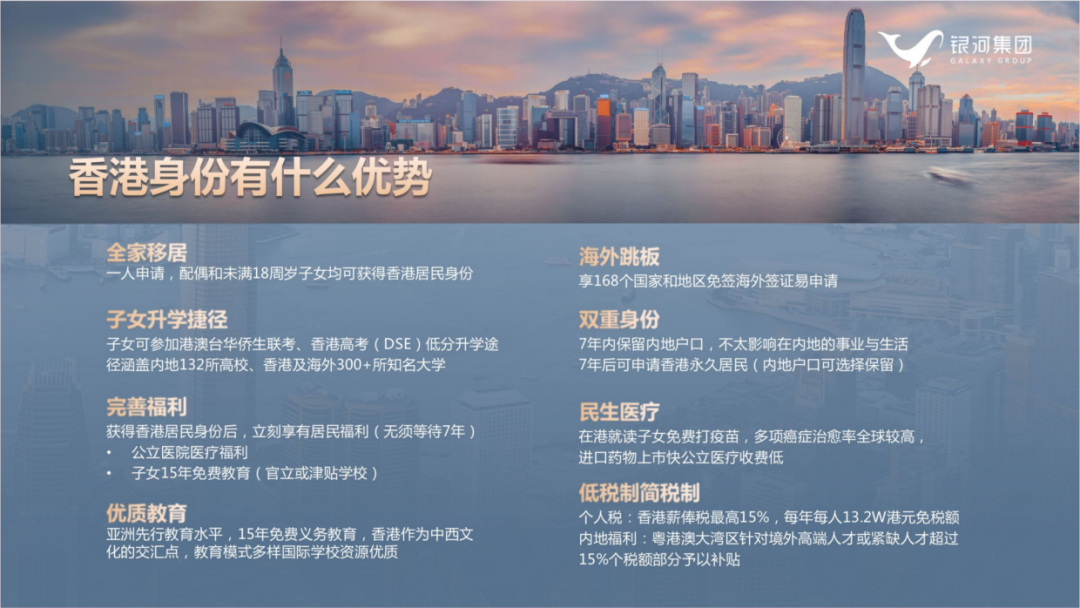 银河集团
GALAXY GROUP

香港身份有什么优势

全家移居
一人申请，配偶和未满18周岁子女均可获得香港居民身份

子女升学捷径
子女可参加港澳台华侨生联考、香港高考（DSE）低分升学途径涵盖内地132所高校、香港及海外300+所知名大学

完善福利
获得香港居民身份后，立刻享有居民福利（无须等待7年）
• 公立医院医疗福利
• 子女15年免费教育（官立或津贴学校）

优质教育
亚洲先行教育水平，15年免费义务教育，香港作为中西文化的交汇点，教育模式多样国际学校资源优质

海外跳板
享168个国家和地区免签海外签证易申请

双重身份
7年内保留内地户口，不太影响在内地的事业与生活
7年后可申请香港永久居民（内地户口可选择保留）

民生医疗
在港就读子女免费打疫苗，多项癌症治愈率全球较高，进口药物上市快公立医疗收费低

低税制简税制
个人税：香港薪俸税最高15%，每年每人13.2W港元免税额
内地福利：粤港澳大湾区针对境外高端人才或紧缺人才超过15%个税额部分予以补贴